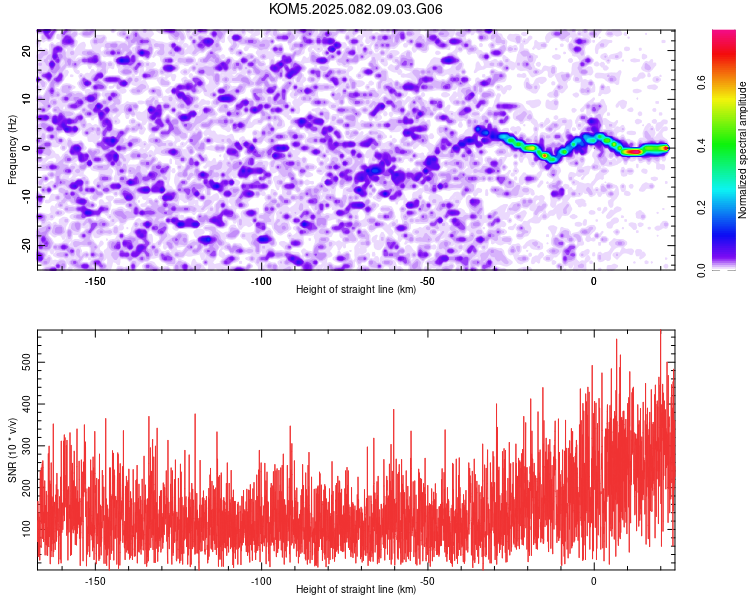 KOM5.2025.082.09.03.G06

Frequency (Hz)

20

10

0

-10

-20

-150

-100

-50

0

Height of straight line (km)

Normalized spectral amplitude

0.0

0.2

0.4

0.6

SNR (10 * v/v)

500

400

300

200

100

-150

-100

-50

0

Height of straight line (km)